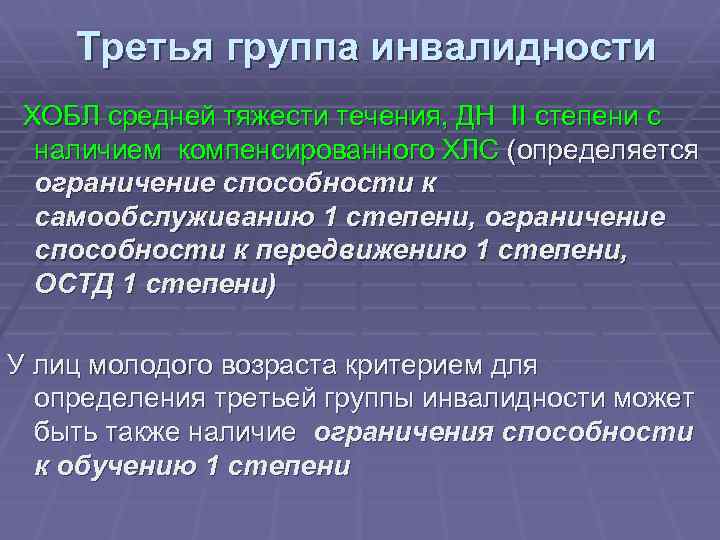 Третья группа инвалидности

ХОБЛ средней тяжести течения, ДН II степени с наличием компенсированного ХЛС (определяется ограничение способности к самообслуживанию 1 степени, ограничение способности к передвижению 1 степени, ОСТД 1 степени)

У лиц молодого возраста критерием для определения третьей группы инвалидности может быть также наличие ограничения способности к обучению 1 степени